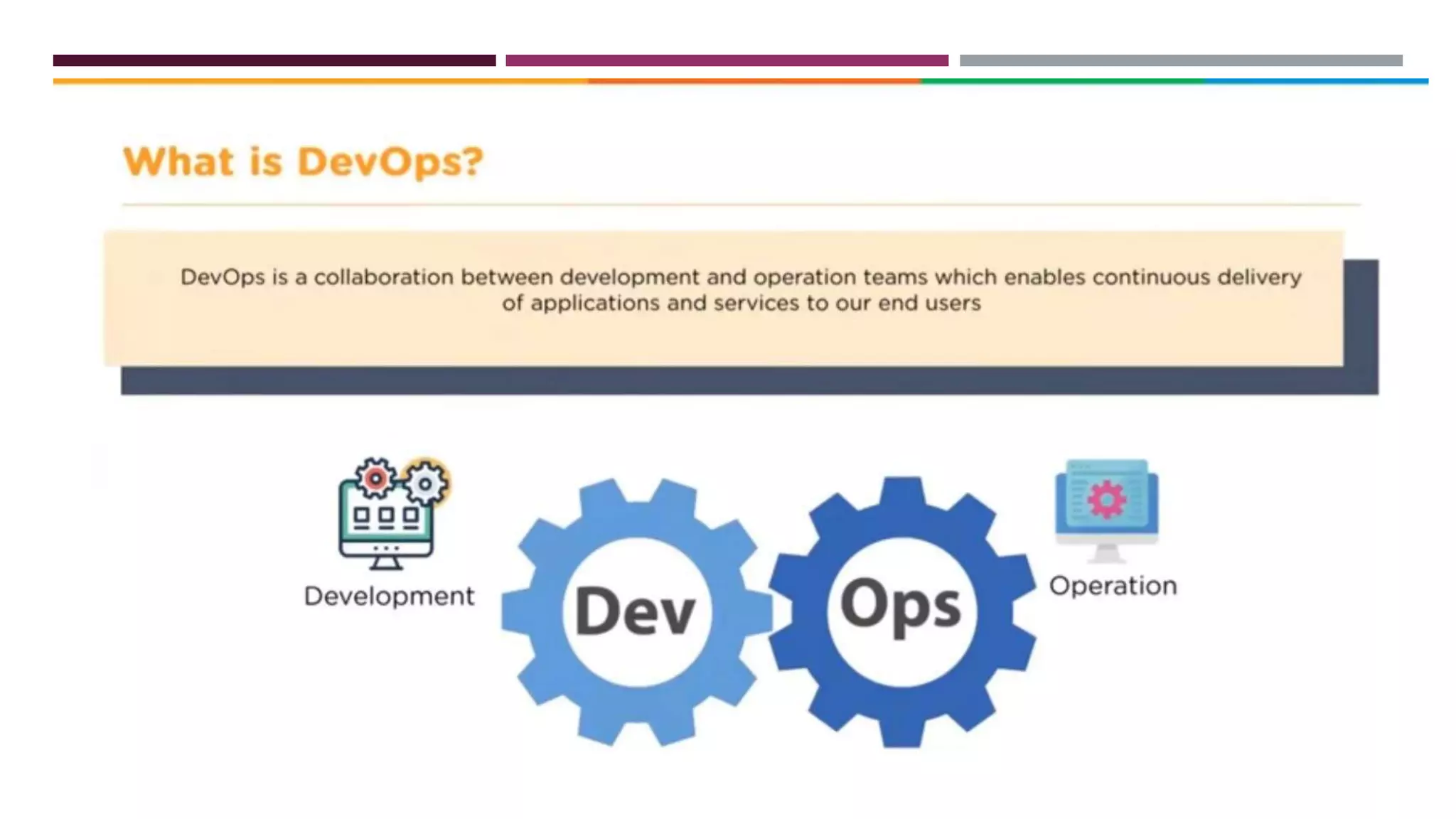 What is DevOps?

DevOps is a collaboration between development and operation teams which enables continuous delivery of applications and services to our end users

Development

Dev

Ops

Operation